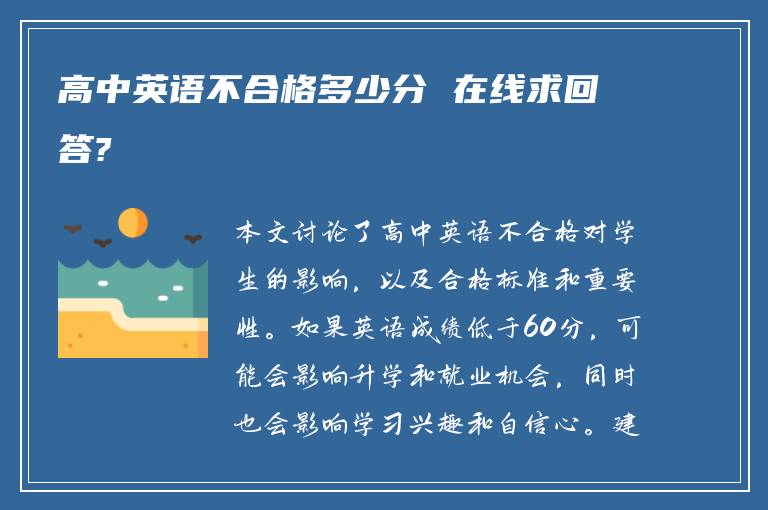 高中英语不合格多少分 在线求回答?

本文讨论了高中英语不合格对学生的影响，以及合格标准和重要性。如果英语成绩低于60分，可能会影响升学和就业机会，同时也会影响学习兴趣和自信心。建